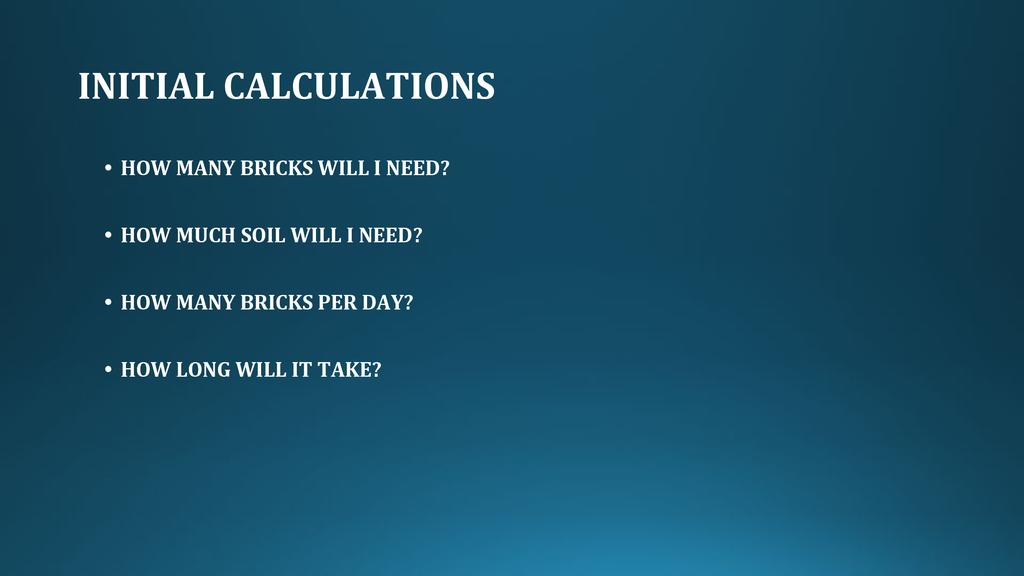 INITIAL CALCULATIONS

• HOW MANY BRICKS WILL I NEED?

• HOW MUCH SOIL WILL I NEED?

• HOW MANY BRICKS PER DAY?

• HOW LONG WILL IT TAKE?